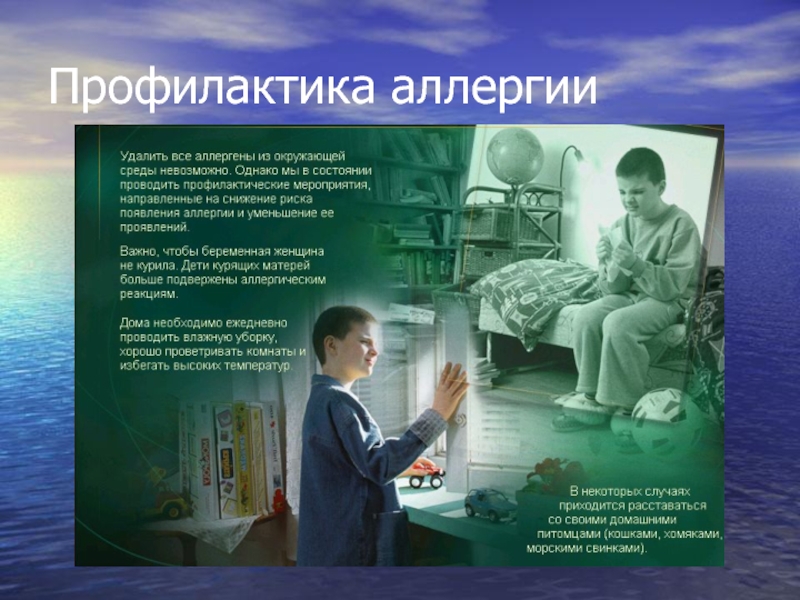 Профилактика аллергии

Удалить все аллергены из окружающей среды невозможно. Однако мы в состоянии проводить профилактические мероприятия, направленные на снижение риска появления аллергии и уменьшение ее проявлений.

Важно, чтобы беременная женщина не курила. Дети курящих матерей больше подвержены аллергическим реакциям.

Дома необходимо ежедневно проводить влажную уборку, хорошо проветривать комнаты и избегать высоких температур.

В некоторых случаях приходится расставаться со своими домашними питомцами (кошками, хомяками, морскими свинками).